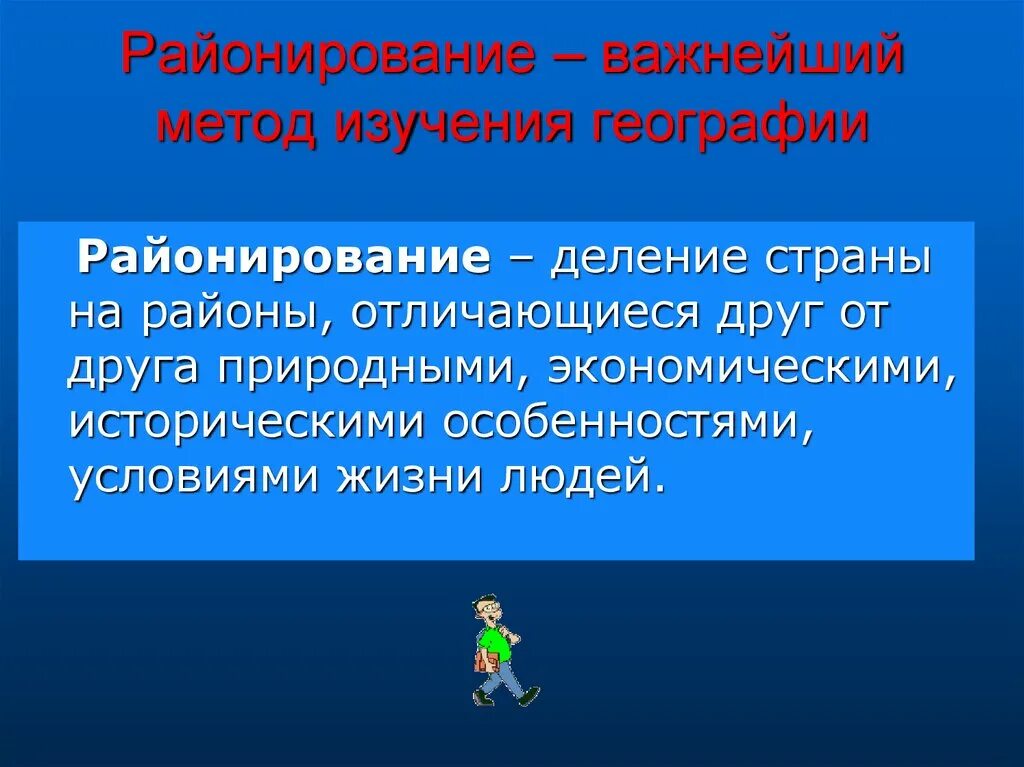 Районирование – важнейший метод изучения географии

Районирование – деление страны на районы, отличающиеся друг от друга природными, экономическими, историческими особенностями, условиями жизни людей.